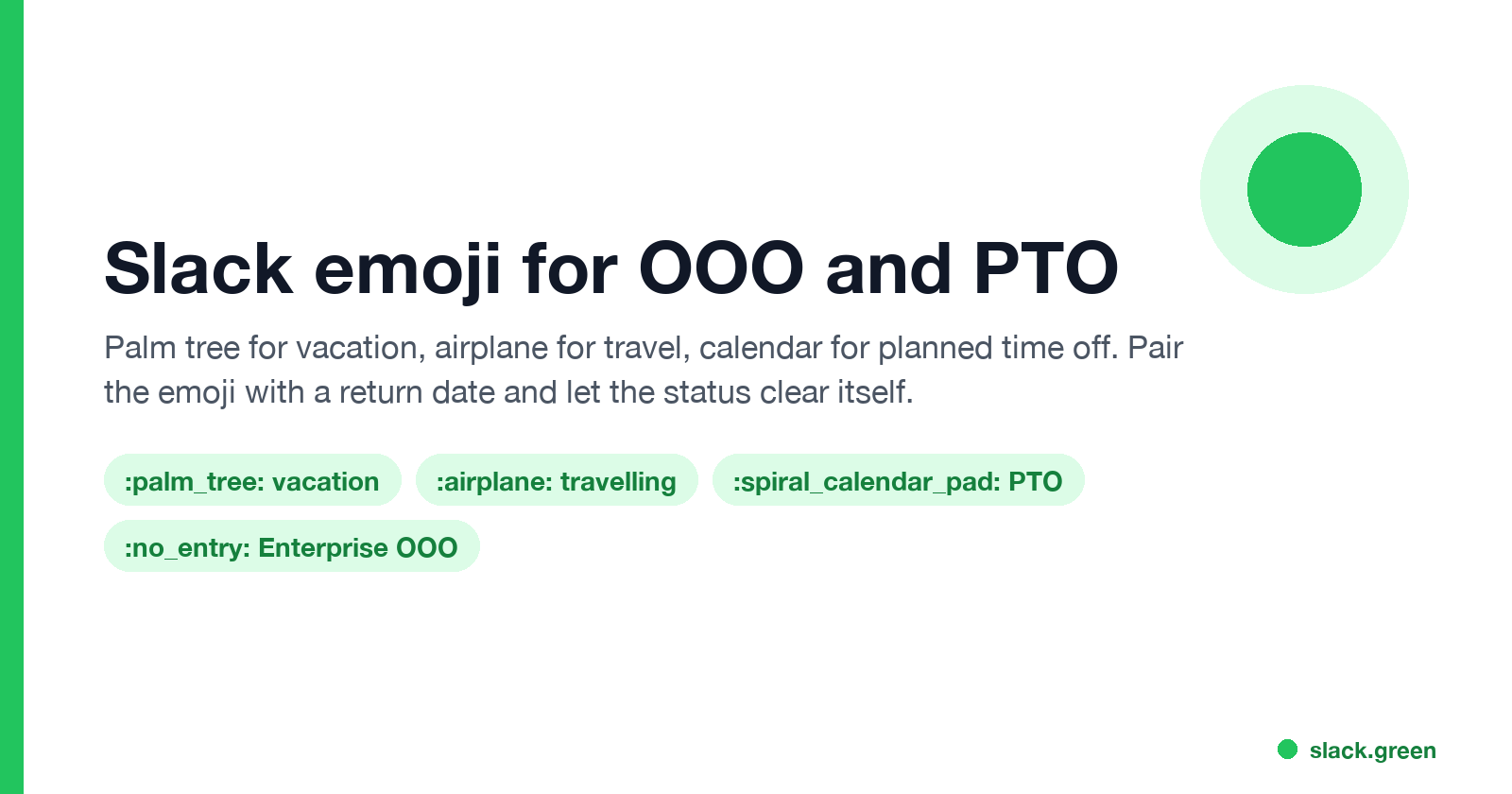 Slack emoji for OOO and PTO

Palm tree for vacation, airplane for travel, calendar for planned time off. Pair the emoji with a return date and let the status clear itself.

:palm_tree: vacation

:airplane: travelling

:spiral_calendar_pad: PTO

:no_entry: Enterprise OOO

slack.green